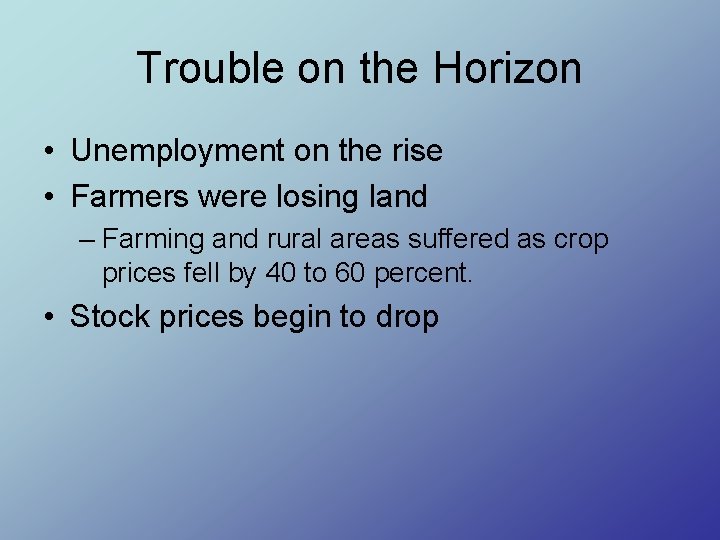 Trouble on the Horizon

• Unemployment on the rise
• Farmers were losing land
  – Farming and rural areas suffered as crop prices fell by 40 to 60 percent.
• Stock prices begin to drop